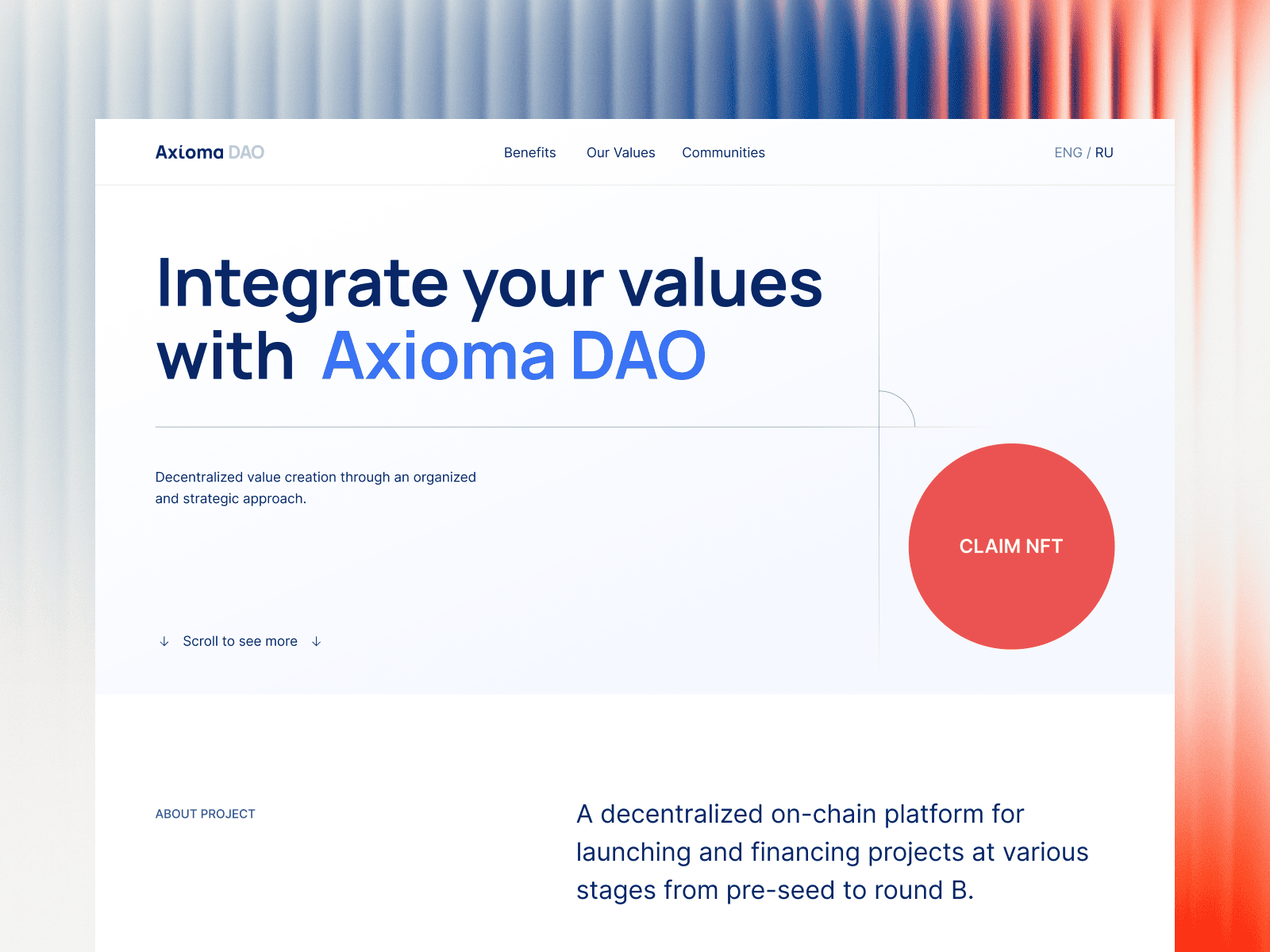 Axioma DAO

Benefits Our Values Communities

ENG / RU

Integrate your values with Axioma DAO

Decentralized value creation through an organized and strategic approach.

CLAIM NFT

↓ Scroll to see more ↓

ABOUT PROJECT

A decentralized on-chain platform for launching and financing projects at various stages from pre-seed to round B.